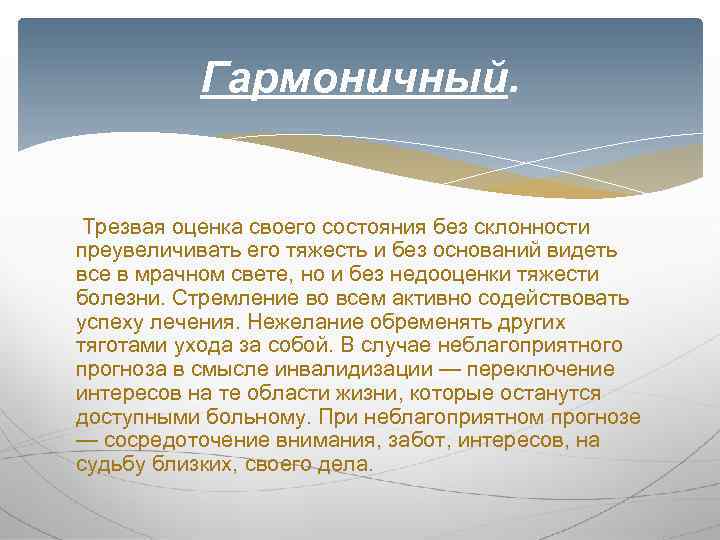 Гармоничный.

Трезвая оценка своего состояния без склонности преувеличивать его тяжесть и без оснований видеть все в мрачном свете, но и без недооценки тяжести болезни. Стремление во всем активно содействовать успеху лечения. Нежелание обременять других тяготами ухода за собой. В случае неблагоприятного прогноза в смысле инвалидизации — переключение интересов на те области жизни, которые останутся доступными больному. При неблагоприятном прогнозе — сосредоточение внимания, забот, интересов, на судьбу близких, своего дела.